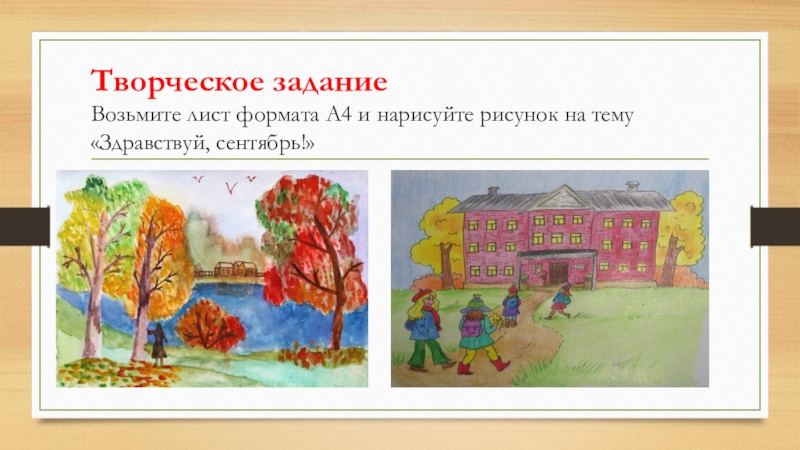 Творческое задание
Возьмите лист формата А4 и нарисуйте рисунок на тему «Здравствуй, сентябрь!»